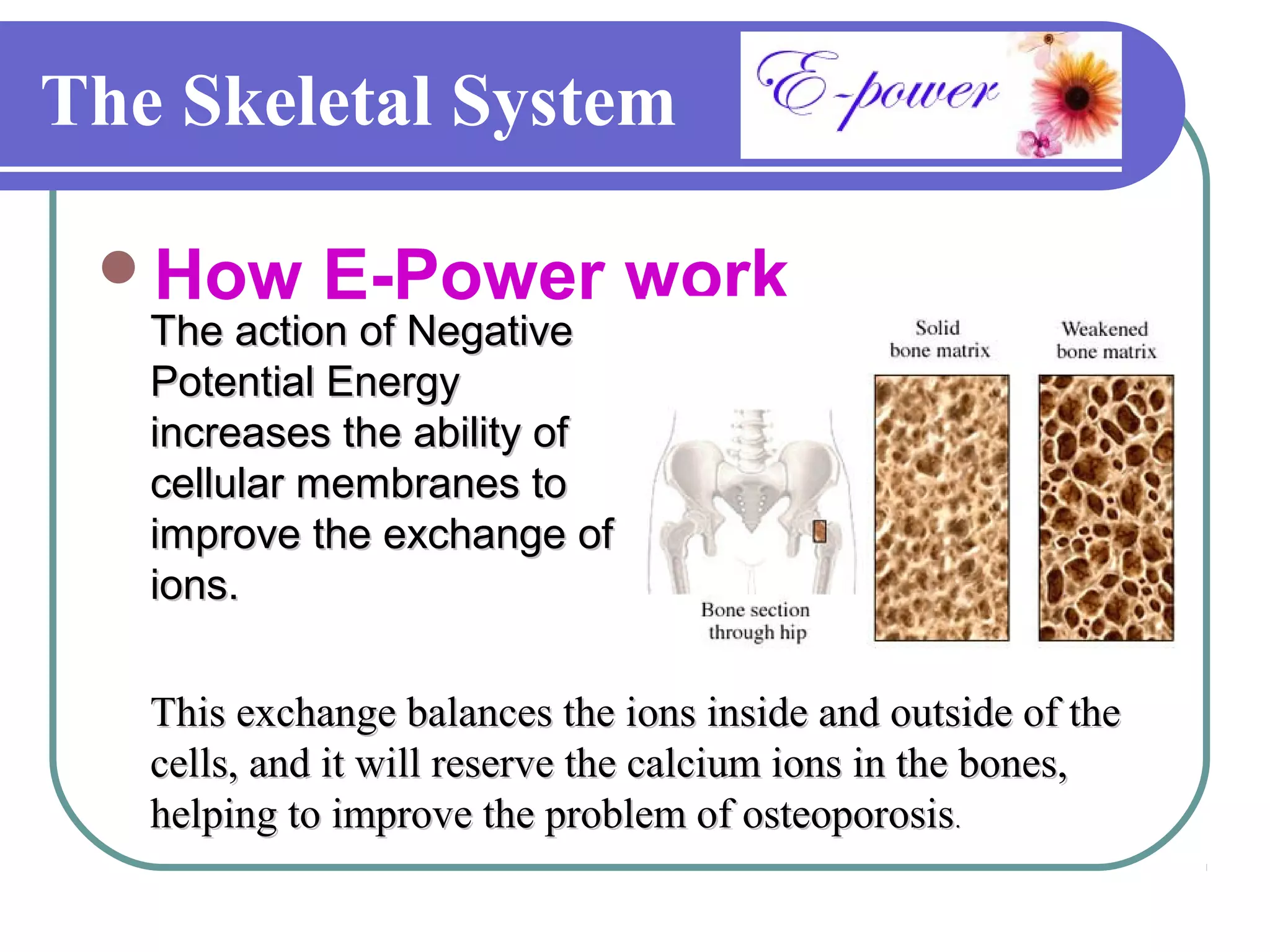 The Skeletal System

E-power

How E-Power work

The action of Negative Potential Energy increases the ability of cellular membranes to improve the exchange of ions.

Solid bone matrix

Weakened bone matrix

Bone section through hip

This exchange balances the ions inside and outside of the cells, and it will reserve the calcium ions in the bones, helping to improve the problem of osteoporosis.